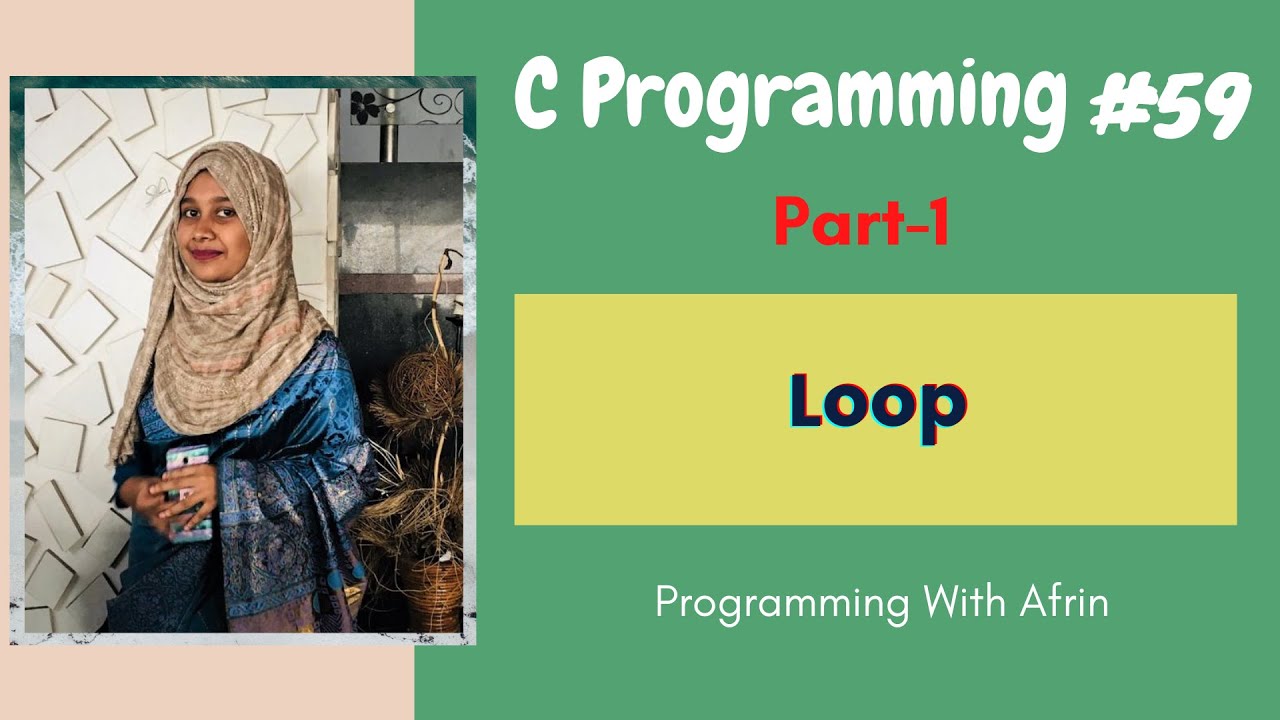 C Programming #59

Part-1

Loop

Programming With Afrin